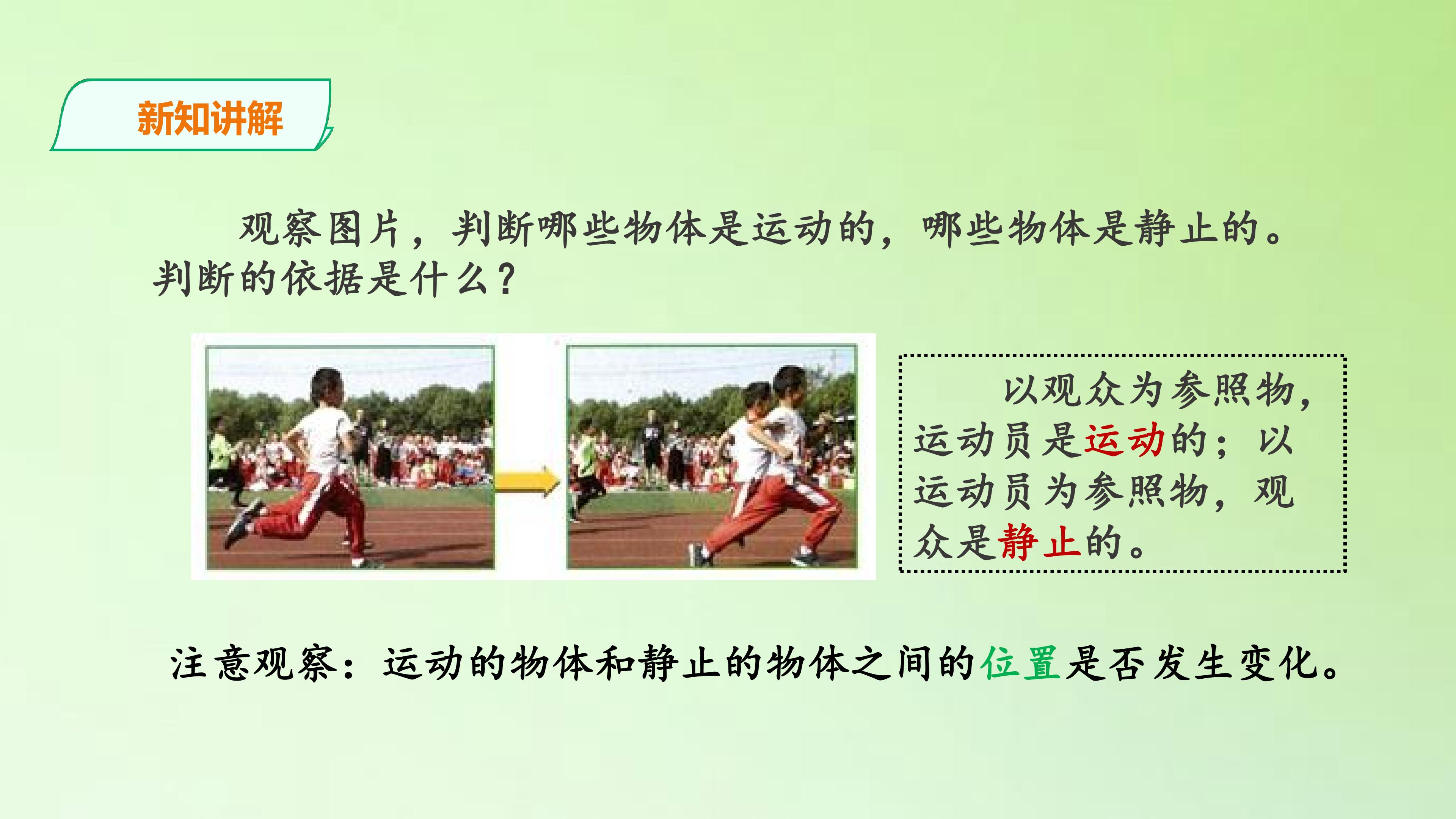 新知讲解

观察图片，判断哪些物体是运动的，哪些物体是静止的。判断的依据是什么？

以观众为参照物，运动员是运动的；以运动员为参照物，观众是静止的。

注意观察：运动的物体和静止的物体之间的位置是否发生变化。